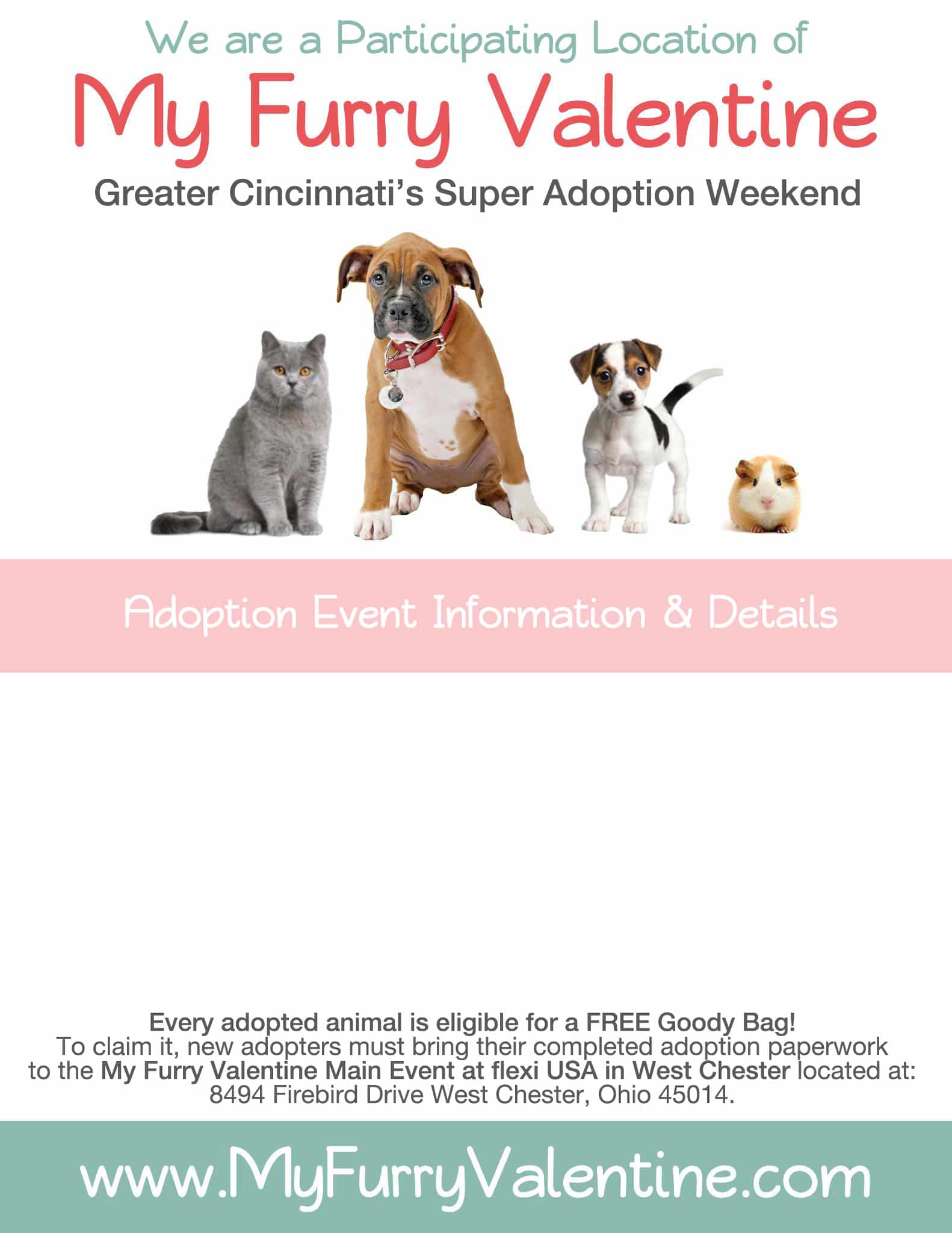 We are a Participating Location of
My Furry Valentine
Greater Cincinnati's Super Adoption Weekend

Adoption Event Information & Details

Every adopted animal is eligible for a FREE Goody Bag!
To claim it, new adopters must bring their completed adoption paperwork to the My Furry Valentine Main Event at flexi USA in West Chester located at: 8494 Firebird Drive West Chester, Ohio 45014.

www.MyFurryValentine.com